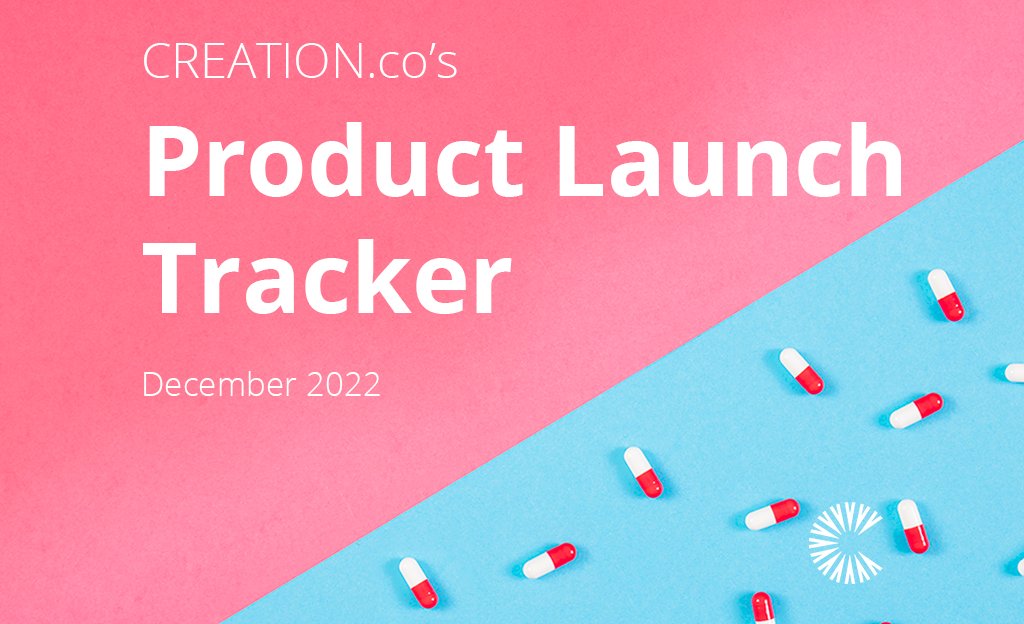 CREATION.co's

Product Launch Tracker

December 2022